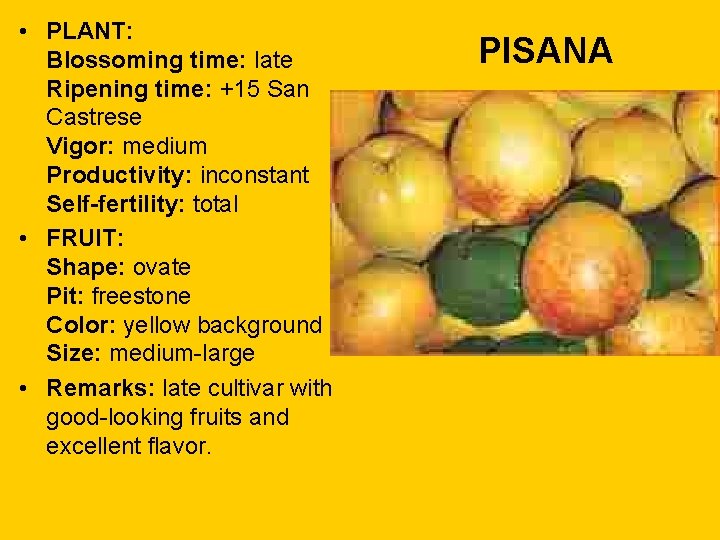 PISANA

• PLANT:
Blossoming time: late
Ripening time: +15 San Castrese
Vigor: medium
Productivity: inconstant
Self-fertility: total

• FRUIT:
Shape: ovate
Pit: freestone
Color: yellow background
Size: medium-large

• Remarks: late cultivar with good-looking fruits and excellent flavor.